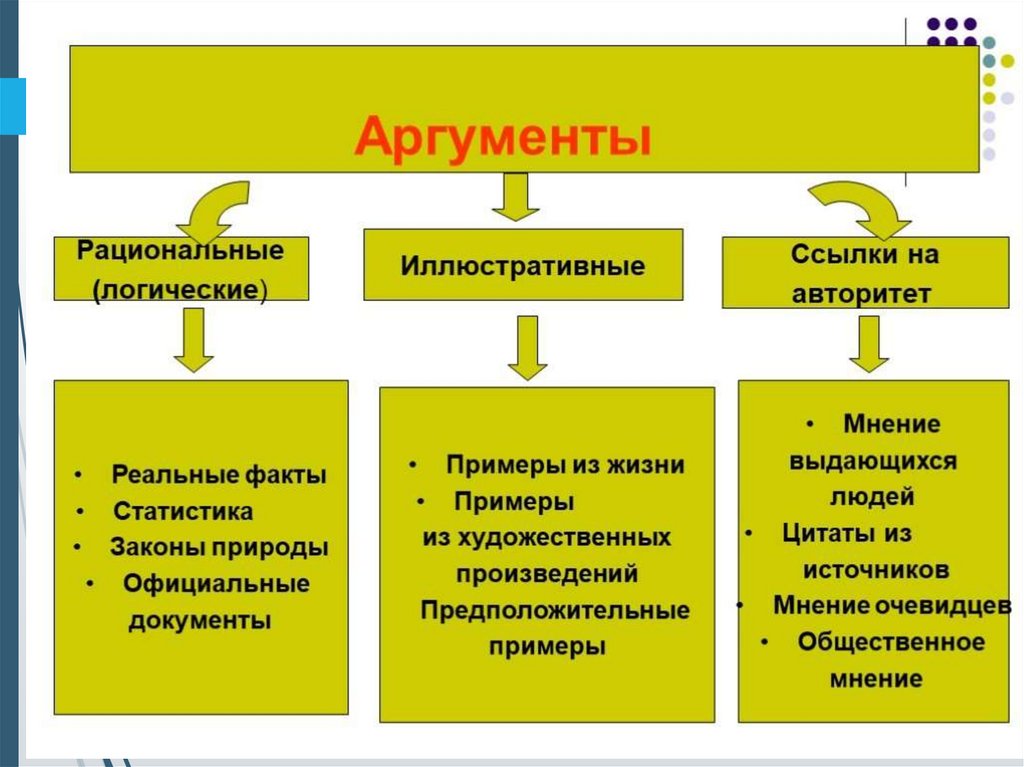 Аргументы

Рациональные (логические)

Иллюстративные

Ссылки на авторитет

• Реальные факты
• Статистика
• Законы природы
• Официальные документы

• Примеры из жизни
• Примеры из художественных произведений
Предположительные примеры

• Мнение выдающихся людей
• Цитаты из источников
• Мнение очевидцев
• Общественное мнение